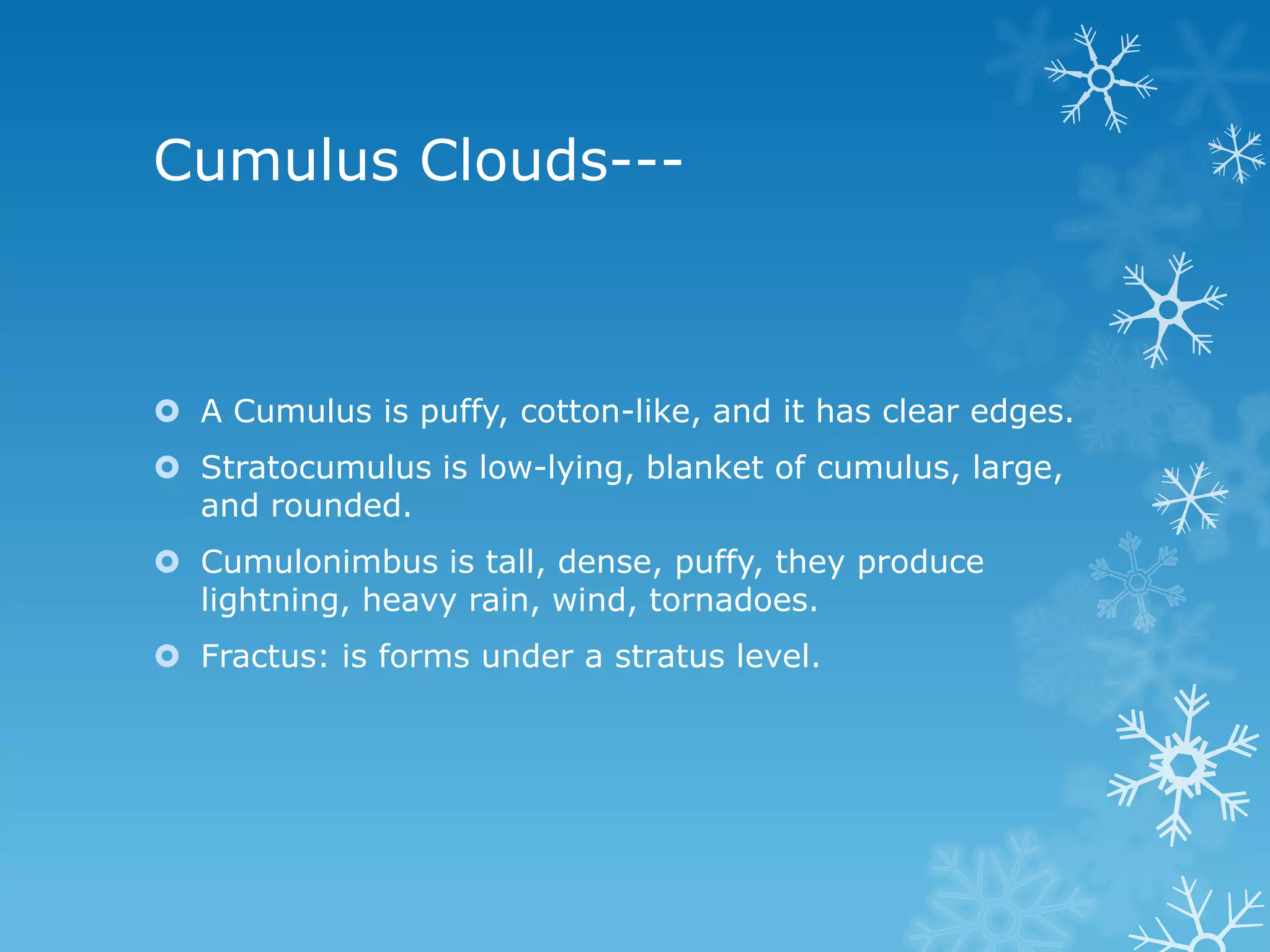 Cumulus Clouds---

A Cumulus is puffy, cotton-like, and it has clear edges.

Stratocumulus is low-lying, blanket of cumulus, large, and rounded.

Cumulonimbus is tall, dense, puffy, they produce lightning, heavy rain, wind, tornadoes.

Fractus: is forms under a stratus level.